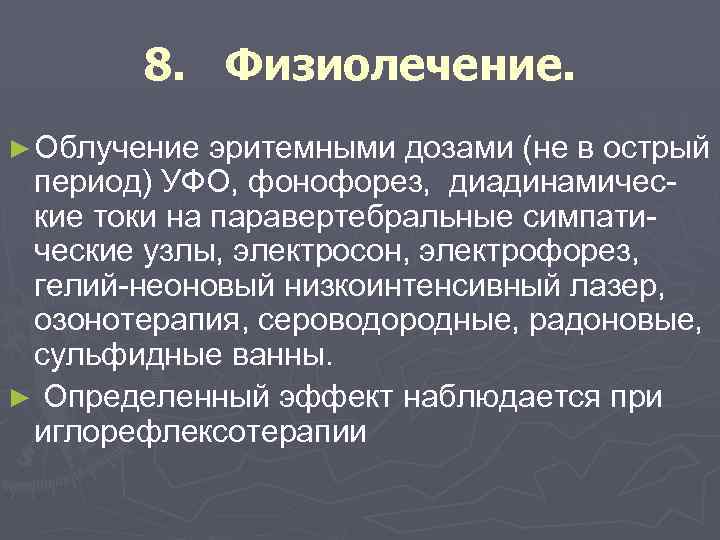 8. Физиолечение.

► Облучение эритемными дозами (не в острый период) УФО, фонофорез, диадинамические токи на паравертебральные симпатические узлы, электросон, электрофорез, гелий-неоновый низкоинтенсивный лазер, озонотерапия, сероводородные, радоновые, сульфидные ванны.

► Определенный эффект наблюдается при иглорефлексотерапии